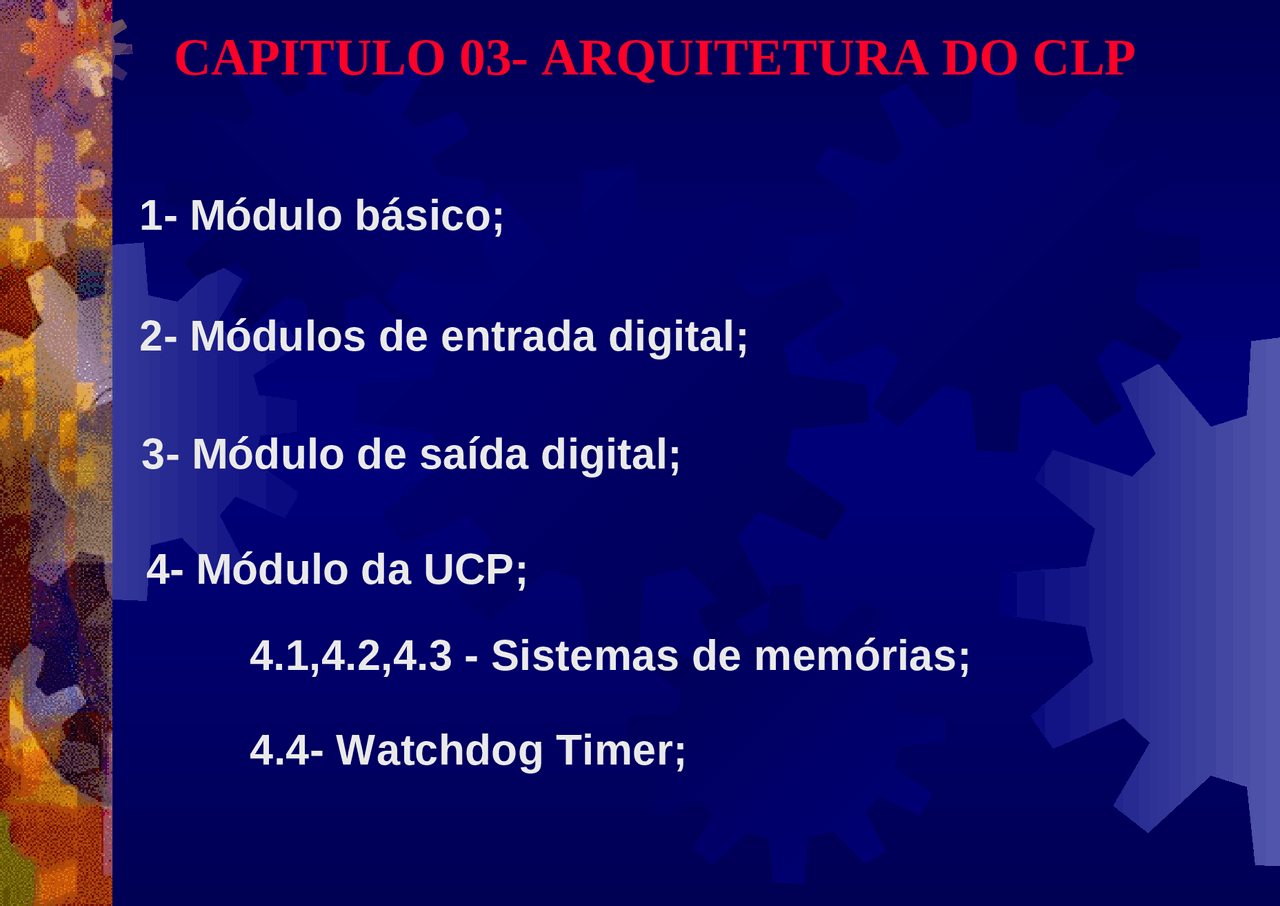 CAPITULO 03- ARQUITETURA DO CLP

1- Módulo básico;

2- Módulos de entrada digital;

3- Módulo de saída digital;

4- Módulo da UCP;

4.1,4.2,4.3 - Sistemas de memórias;

4.4- Watchdog Timer;